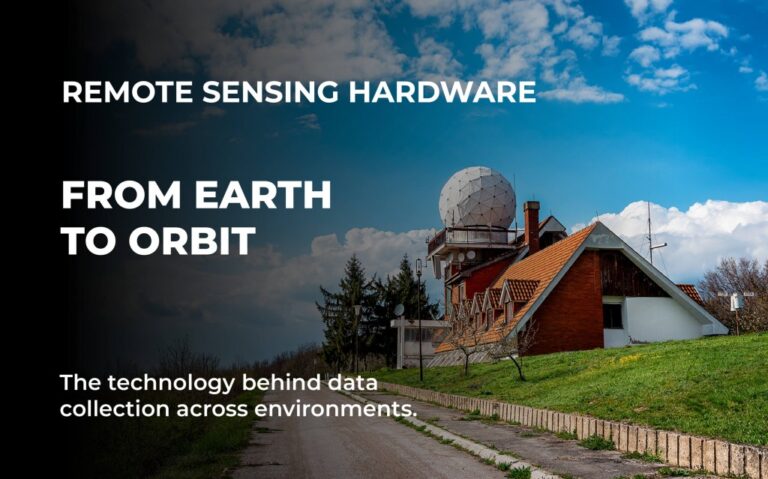 REMOTE SENSING HARDWARE

FROM EARTH TO ORBIT

The technology behind data collection across environments.